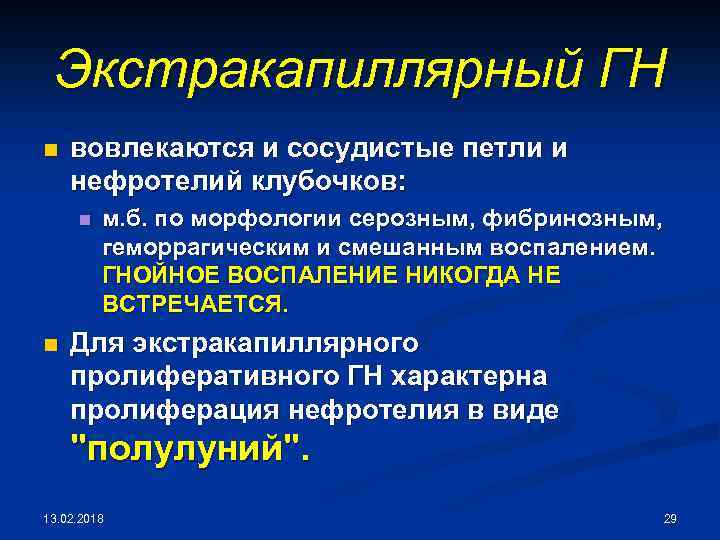 Экстракапиллярный ГН

вовлекаются и сосудистые петли и нефротелий клубочков:

м.б. по морфологии серозным, фибринозным, геморрагическим и смешанным воспалением. ГНОЙНОЕ ВОСПАЛЕНИЕ НИКОГДА НЕ ВСТРЕЧАЕТСЯ.

Для экстракапиллярного пролиферативного ГН характерна пролиферация нефротелия в виде "полулуний".

13.02.2018

29